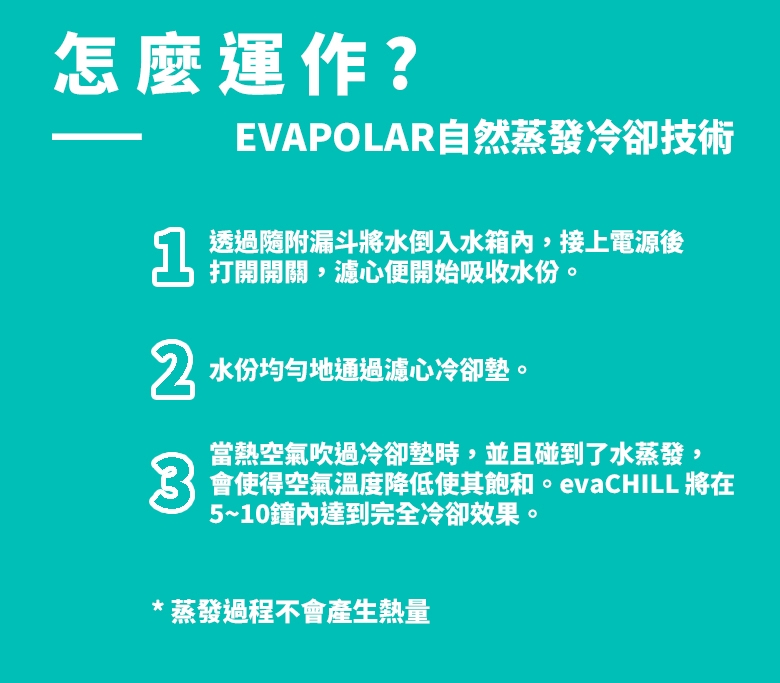 怎麼運作？

EVAPOLAR自然蒸發冷卻技術

1 透過隨附漏斗將水倒入水箱內，接上電源後打開開關，濾心便開始吸收水份。

2 水份均勻地通過濾心冷卻墊。

3 當熱空氣吹過冷卻墊時，並且碰到了水蒸發，會使得空氣溫度降低使其飽和。evaCHILL 將在5~10鐘內達到完全冷卻效果。

* 蒸發過程不會產生熱量